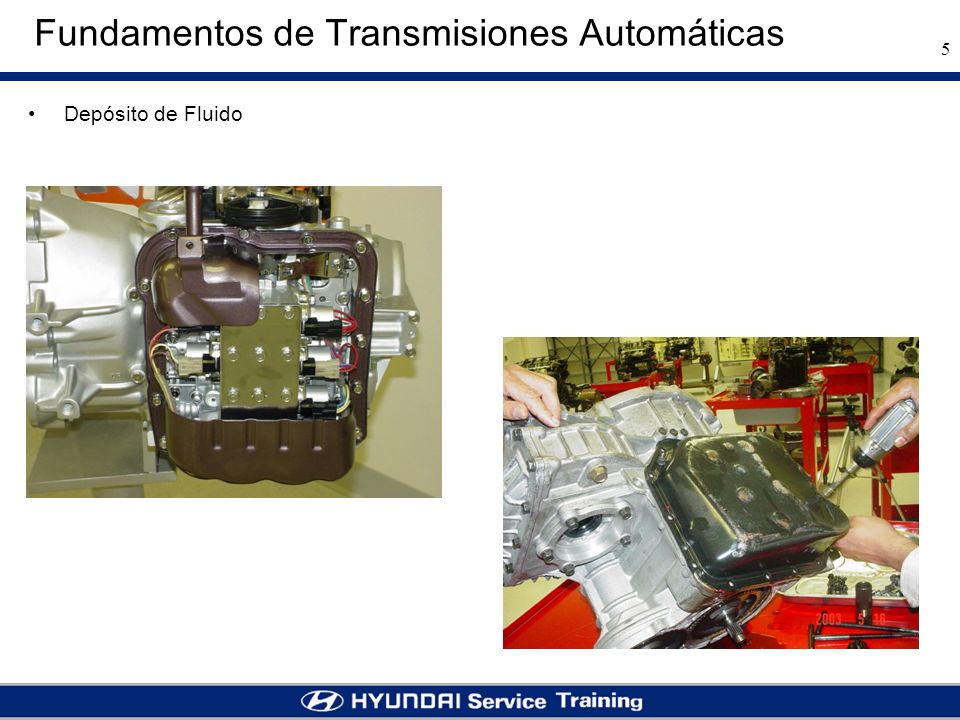 Fundamentos de Transmisiones Automáticas

5

• Depósito de Fluido

2003 5 16

HYUNDAI Service Training